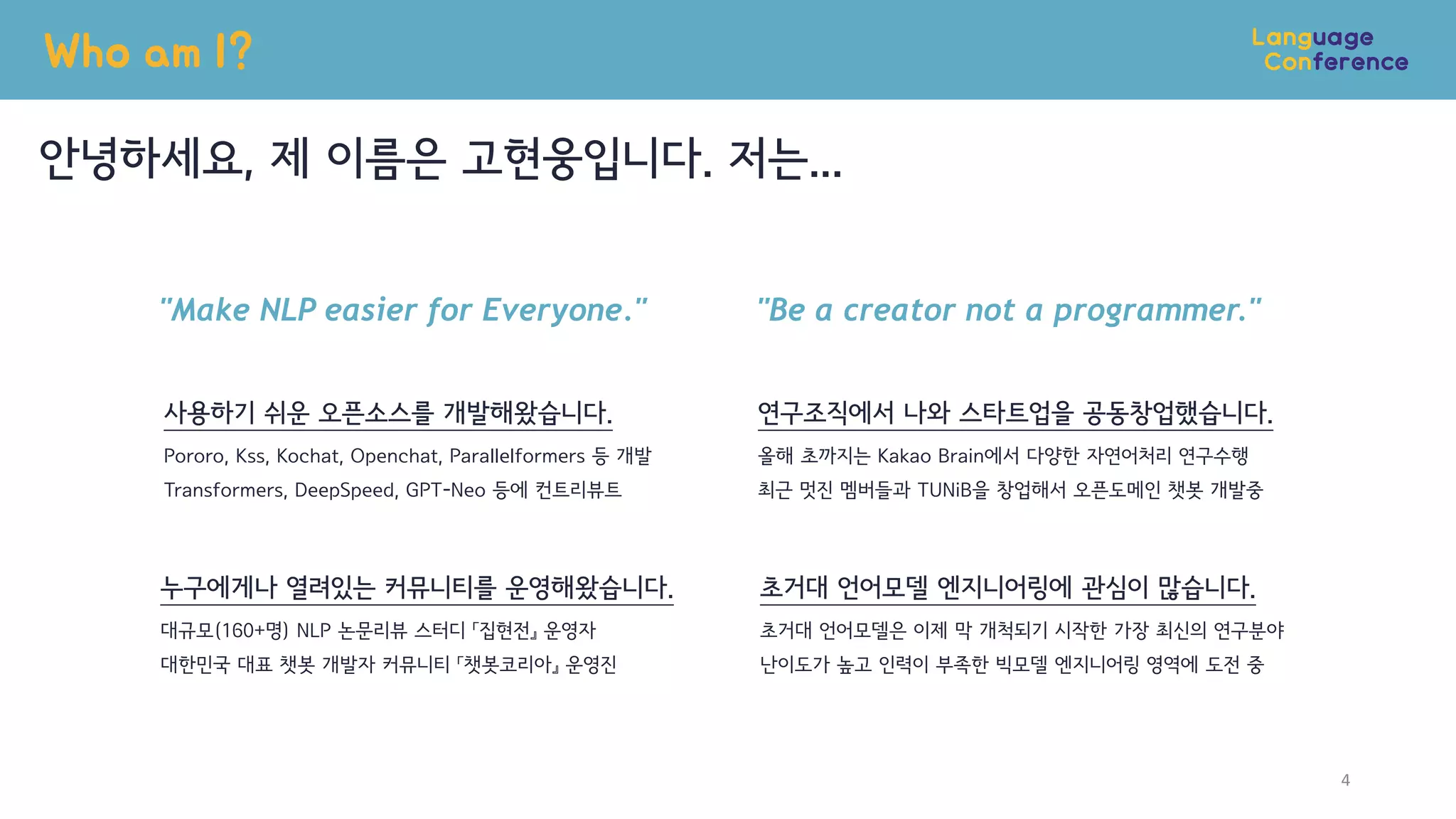 Who am I?

Language Conference

안녕하세요, 제 이름은 고현웅입니다. 저는...

"Make NLP easier for Everyone."

사용하기 쉬운 오픈소스를 개발해왔습니다.

Pororo, Kss, Kochat, Openchat, Parallelformers 등 개발
Transformers, DeepSpeed, GPT-Neo 등에 컨트리뷰트

누구에게나 열려있는 커뮤니티를 운영해왔습니다.

대규모(160+명) NLP 논문리뷰 스터디 「집현전」 운영자
대한민국 대표 챗봇 개발자 커뮤니티 「챗봇코리아」 운영진

"Be a creator not a programmer."

연구조직에서 나와 스타트업을 공동창업했습니다.

올해 초까지는 Kakao Brain에서 다양한 자연어처리 연구수행
최근 멋진 멤버들과 TUNiB을 창업해서 오픈도메인 챗봇 개발중

초거대 언어모델 엔지니어링에 관심이 많습니다.

초거대 언어모델은 이제 막 개척되기 시작한 가장 최신의 연구분야
난이도가 높고 인력이 부족한 빅모델 엔지니어링 영역에 도전 중

4